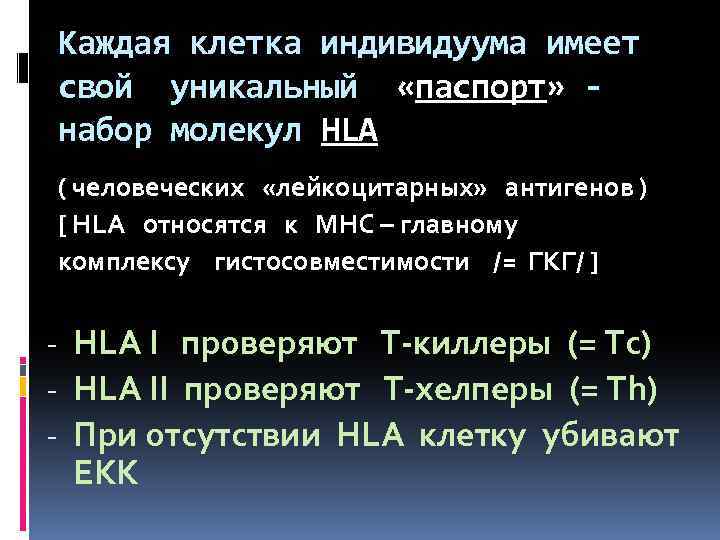 Каждая клетка индивидуума имеет свой уникальный «паспорт» – набор молекул HLA

( человеческих «лейкоцитарных» антигенов )
[ HLA относятся к МНС – главному комплексу гистосовместимости /= ГКГ/ ]

- HLA I проверяют Т-киллеры (= Тс)
- HLA II проверяют Т-хелперы (= Th)
- При отсутствии HLA клетку убивают ЕКК